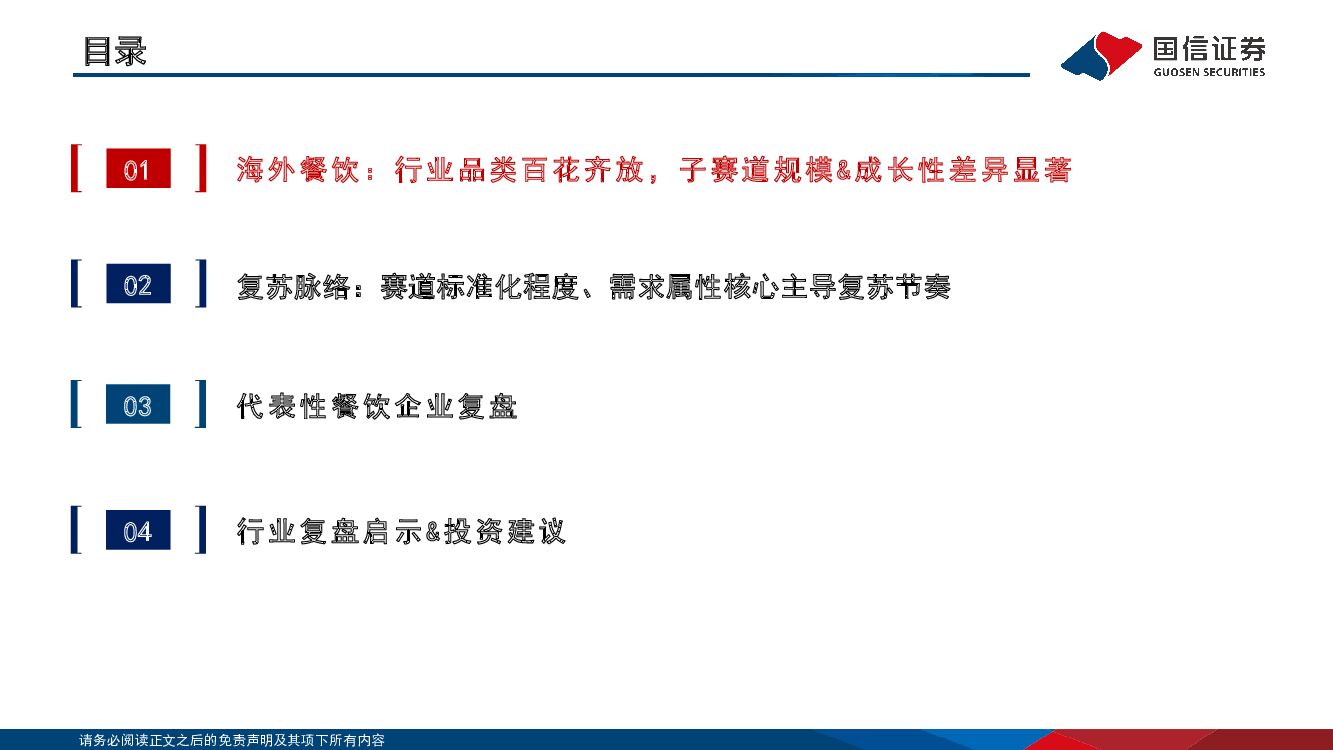 目录

国信证券
GUOSEN SECURITIES

01 海外餐饮：行业品类百花齐放，子赛道规模&成长性差异显著

02 复苏脉络：赛道标准化程度、需求属性核心主导复苏节奏

03 代表性餐饮企业复盘

04 行业复盘启示&投资建议

请务必阅读正文之后的免责声明及其项下所有内容